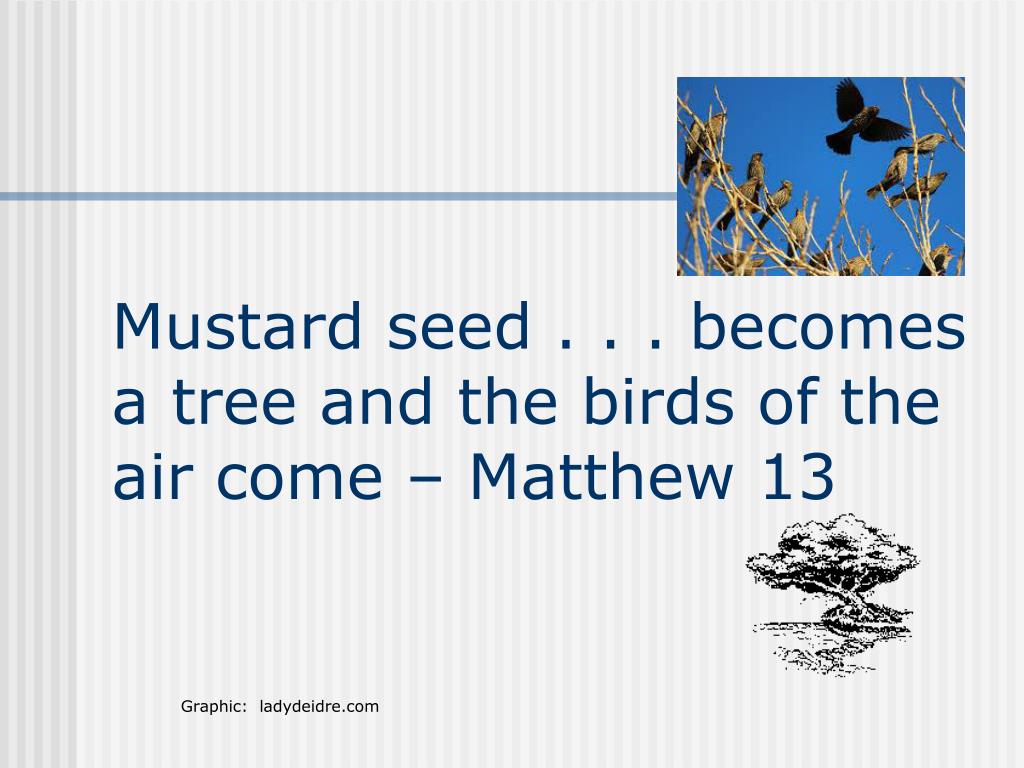 Mustard seed . . . becomes a tree and the birds of the air come – Matthew 13

Graphic: ladydeidre.com